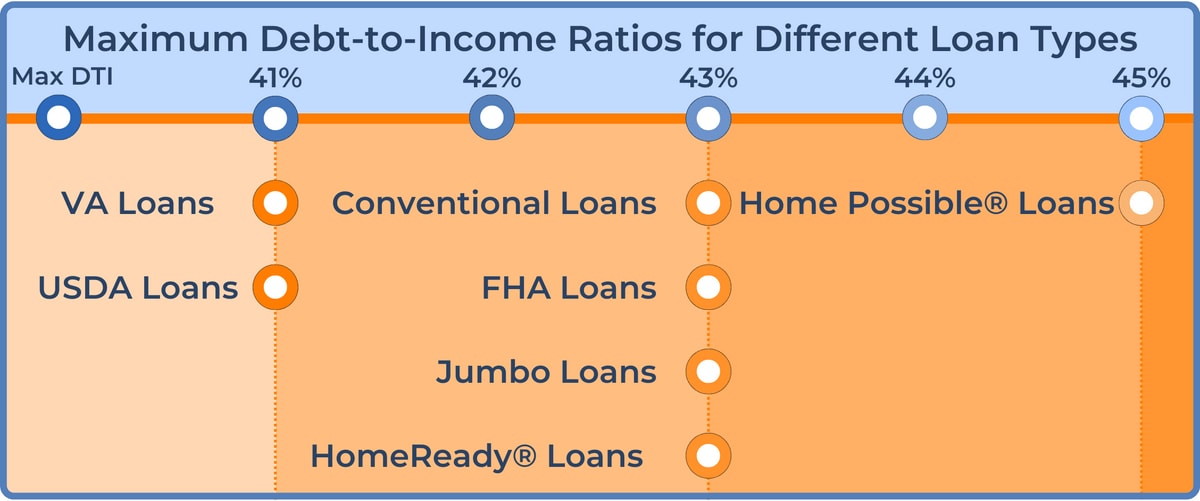 Maximum Debt-to-Income Ratios for Different Loan Types

Max DTI 41% 42% 43% 44% 45%

VA Loans

USDA Loans

Conventional Loans

FHA Loans

Jumbo Loans

HomeReady® Loans

Home Possible® Loans